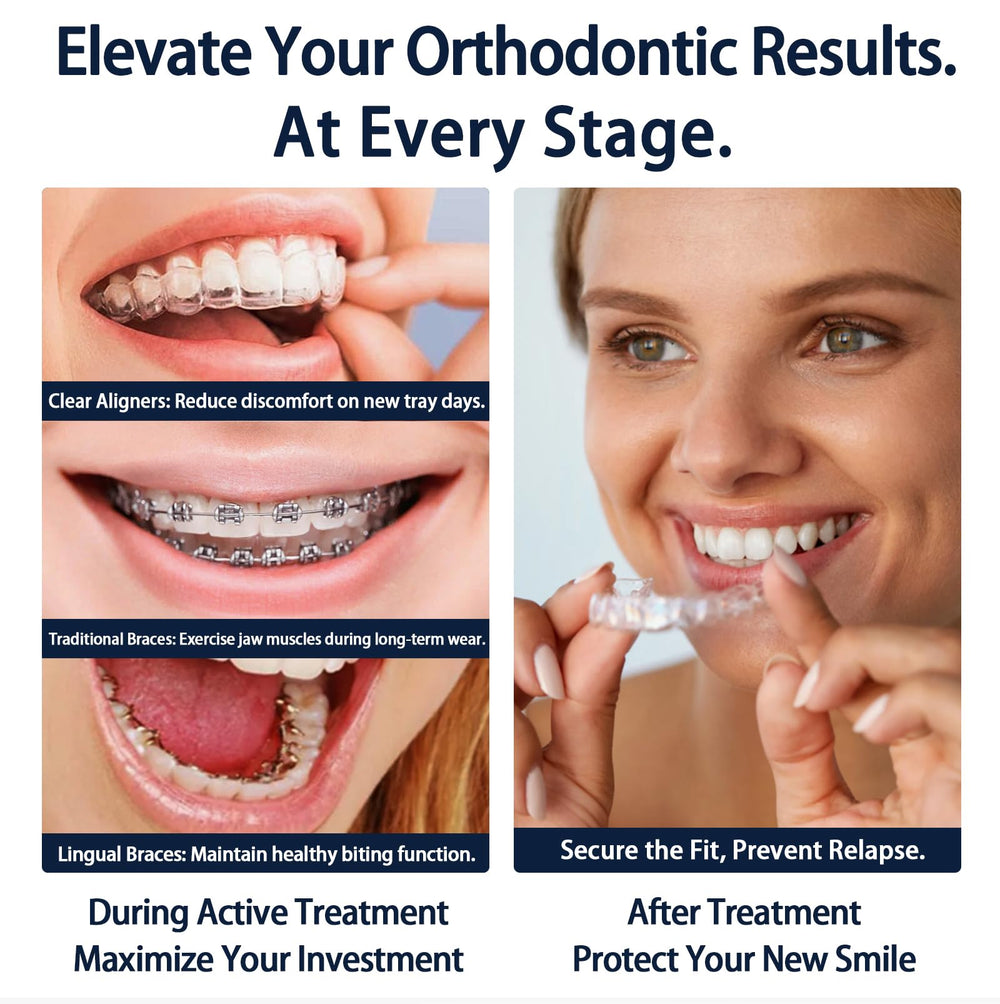 Elevate Your Orthodontic Results.
At Every Stage.

Clear Aligners: Reduce discomfort on new tray days.

Traditional Braces: Exercise jaw muscles during long-term wear.

Lingual Braces: Maintain healthy biting function.

During Active Treatment
Maximize Your Investment

Secure the Fit, Prevent Relapse.

After Treatment
Protect Your New Smile